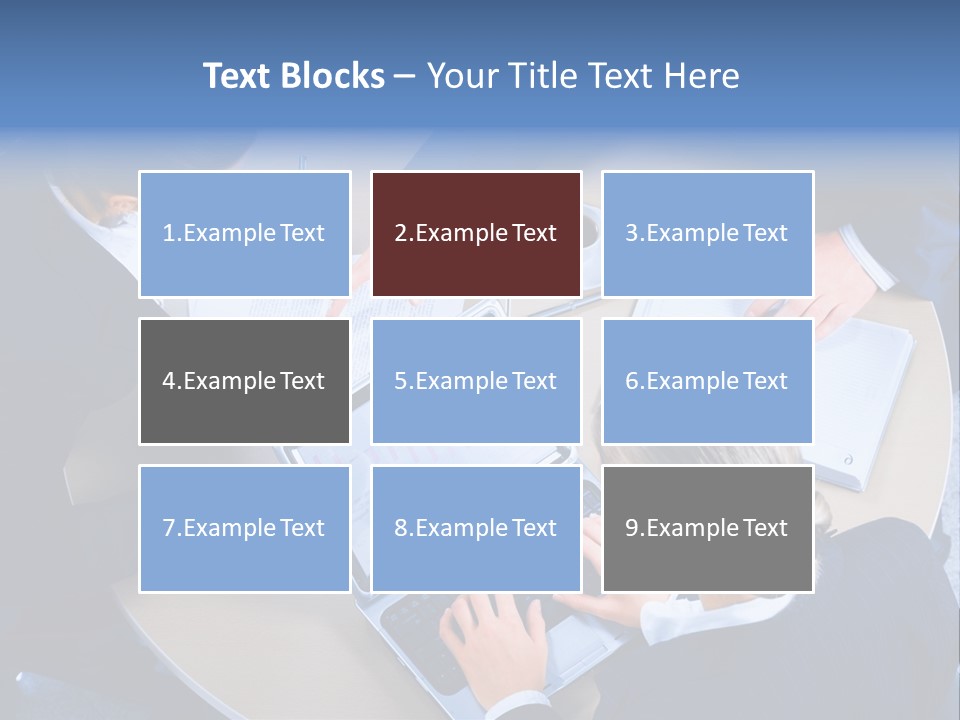 Text Blocks – Your Title Text Here

1.Example Text

2.Example Text

3.Example Text

4.Example Text

5.Example Text

6.Example Text

7.Example Text

8.Example Text

9.Example Text